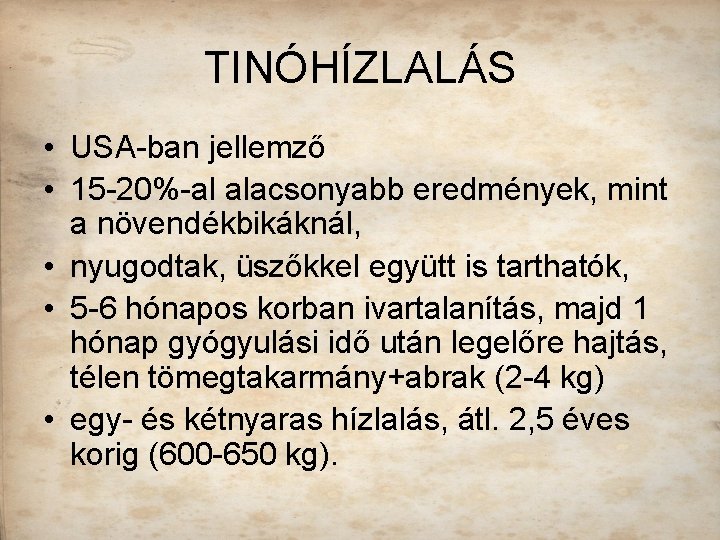 TINÓHÍZLALÁS

• USA-ban jellemző
• 15-20%-al alacsonyabb eredmények, mint a növendékbikáknál,
• nyugodtak, üszőkkel együtt is tarthatók,
• 5-6 hónapos korban ivartalanítás, majd 1 hónap gyógyulási idő után legelőre hajtás, télen tömegtakarmány+abrak (2-4 kg)
• egy- és kétnyaras hízlalás, átl. 2,5 éves korig (600-650 kg).